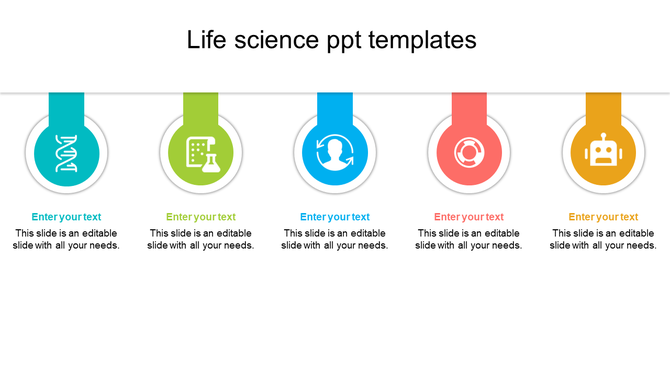 Life science ppt templates

Enter your text
This slide is an editable slide with all your needs.

Enter your text
This slide is an editable slide with all your needs.

Enter your text
This slide is an editable slide with all your needs.

Enter your text
This slide is an editable slide with all your needs.

Enter your text
This slide is an editable slide with all your needs.